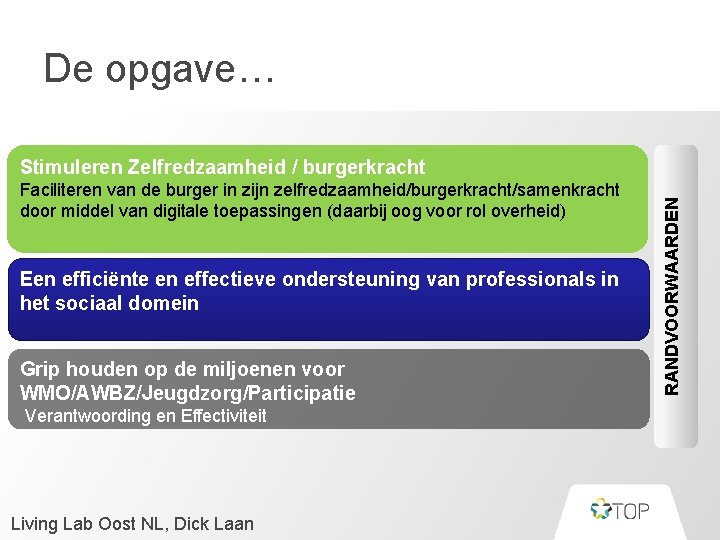 De opgave…

Stimuleren Zelfredzaamheid / burgerkracht
Faciliteren van de burger in zijn zelfredzaamheid/burgerkracht/samenkracht door middel van digitale toepassingen (daarbij oog voor rol overheid)

Een efficiënte en effectieve ondersteuning van professionals in het sociaal domein

Grip houden op de miljoenen voor WMO/AWBZ/Jeugdzorg/Participatie
Verantwoording en Effectiviteit

RANDVOORWAARDEN

Living Lab Oost NL, Dick Laan

TOP